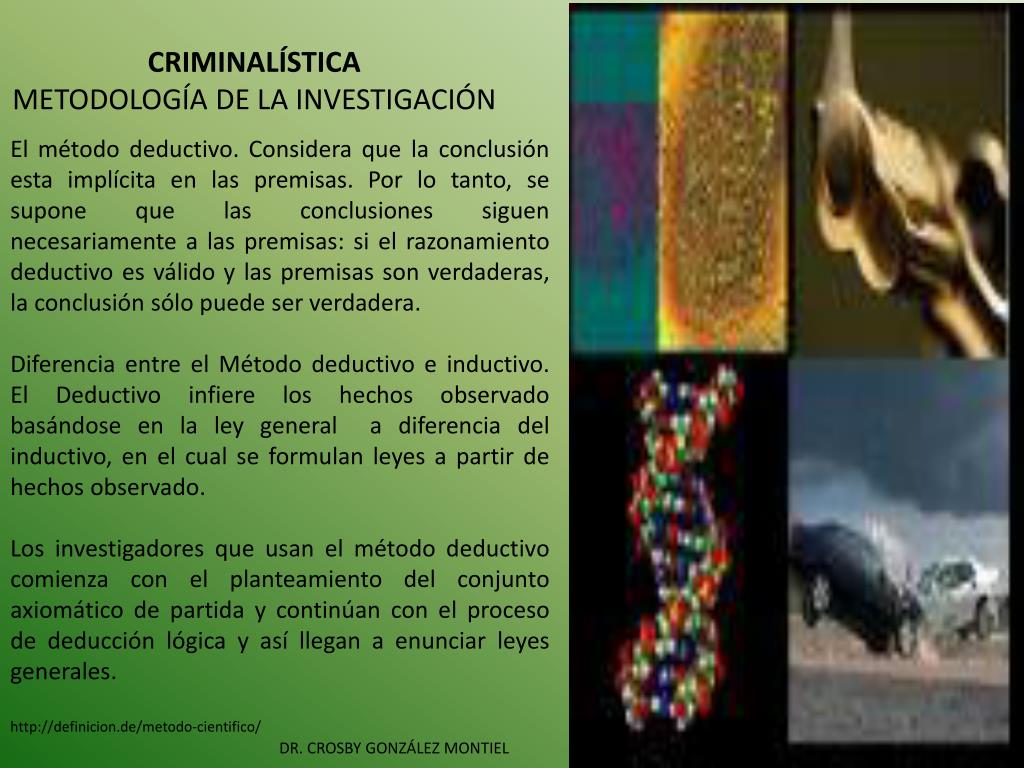 CRIMINALÍSTICA
METODOLOGÍA DE LA INVESTIGACIÓN

El método deductivo. Considera que la conclusión esta implícita en las premisas. Por lo tanto, se supone que las conclusiones siguen necesariamente a las premisas: si el razonamiento deductivo es válido y las premisas son verdaderas, la conclusión sólo puede ser verdadera.

Diferencia entre el Método deductivo e inductivo. El Deductivo infiere los hechos observado basándose en la ley general a diferencia del inductivo, en el cual se formulan leyes a partir de hechos observado.

Los investigadores que usan el método deductivo comienza con el planteamiento del conjunto axiomático de partida y continúan con el proceso de deducción lógica y así llegan a enunciar leyes generales.

http://definicion.de/metodo-cientifico/

DR. CROSBY GONZÁLEZ MONTIEL